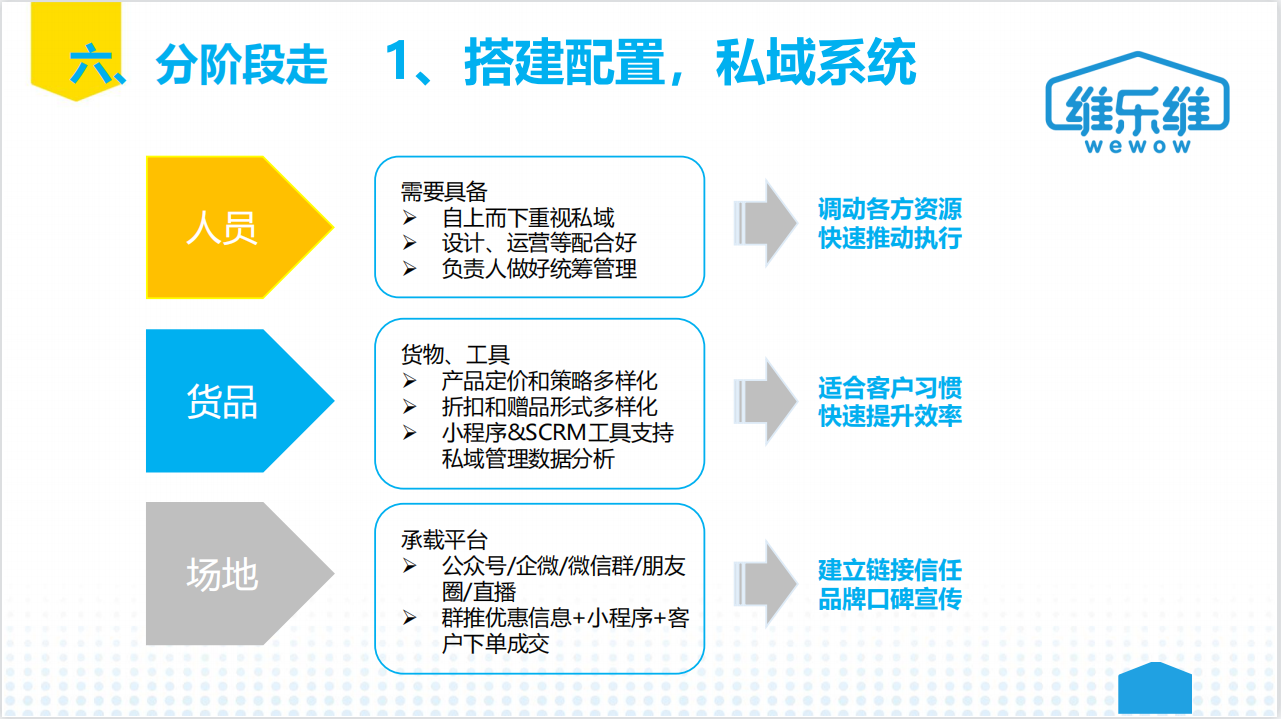 六、分阶段走　1、搭建配置，私域系统

维乐维
wewow

人员

需要具备
➢ 自上而下重视私域
➢ 设计、运营等配合好
➢ 负责人做好统筹管理

调动各方资源
快速推动执行

货品

货物、工具
➢ 产品定价和策略多样化
➢ 折扣和赠品形式多样化
➢ 小程序&SCRM工具支持私域管理数据分析

适合客户习惯
快速提升效率

场地

承载平台
➢ 公众号/企微/微信群/朋友圈/直播
➢ 群推优惠信息+小程序+客户下单成交

建立链接信任
品牌口碑宣传